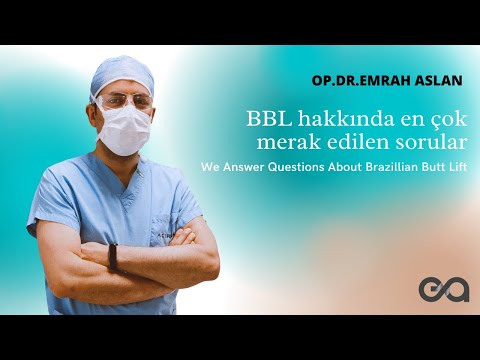 OP.DR.EMRAH ASLAN

BBL hakkında en çok merak edilen sorular

We Answer Questions About Brazillian Butt Lift

ea